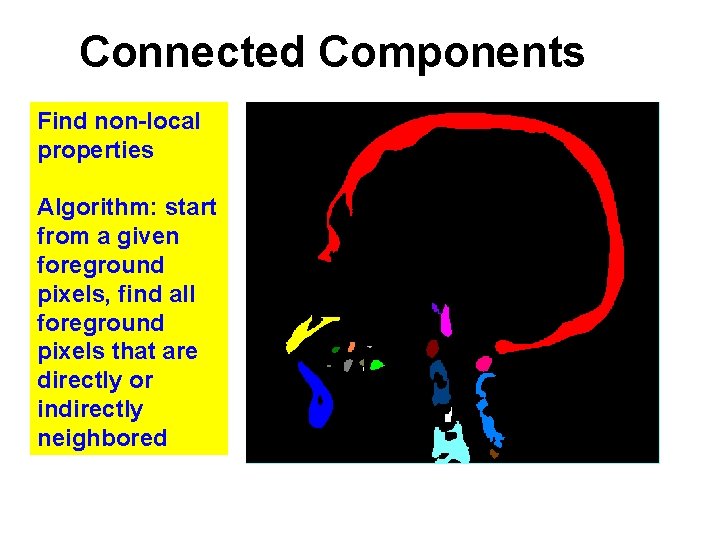 Connected Components

Find non-local properties

Algorithm: start from a given foreground pixels, find all foreground pixels that are directly or indirectly neighbored